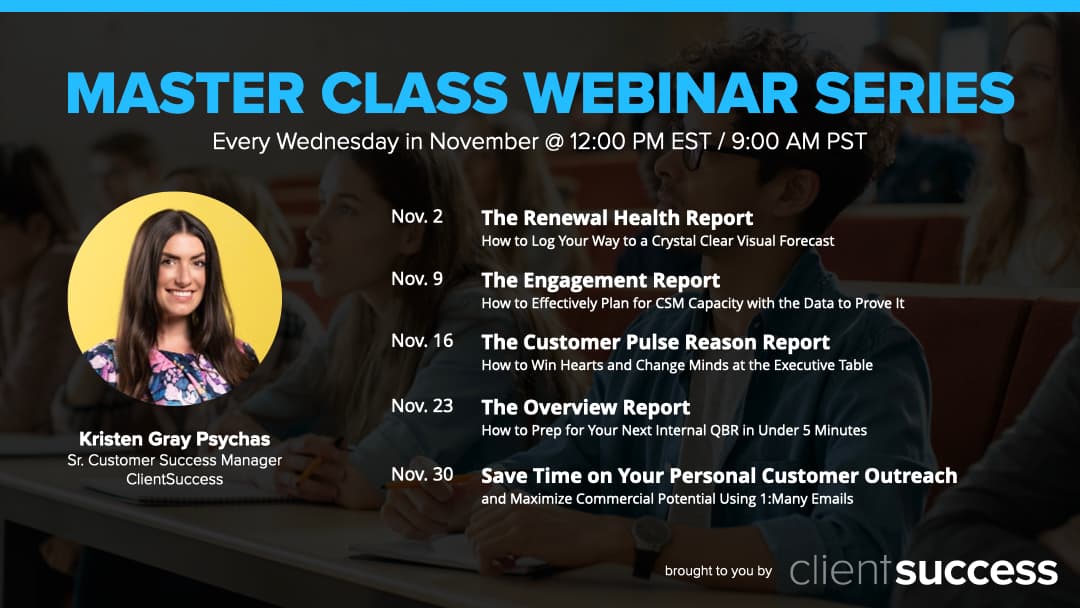 MASTER CLASS WEBINAR SERIES

Every Wednesday in November @ 12:00 PM EST / 9:00 AM PST

Kristen Gray Psychas
Sr. Customer Success Manager
ClientSuccess

Nov. 2 The Renewal Health Report
How to Log Your Way to a Crystal Clear Visual Forecast

Nov. 9 The Engagement Report
How to Effectively Plan for CSM Capacity with the Data to Prove It

Nov. 16 The Customer Pulse Reason Report
How to Win Hearts and Change Minds at the Executive Table

Nov. 23 The Overview Report
How to Prep for Your Next Internal QBR in Under 5 Minutes

Nov. 30 Save Time on Your Personal Customer Outreach
and Maximize Commercial Potential Using 1:Many Emails

brought to you by clientsuccess